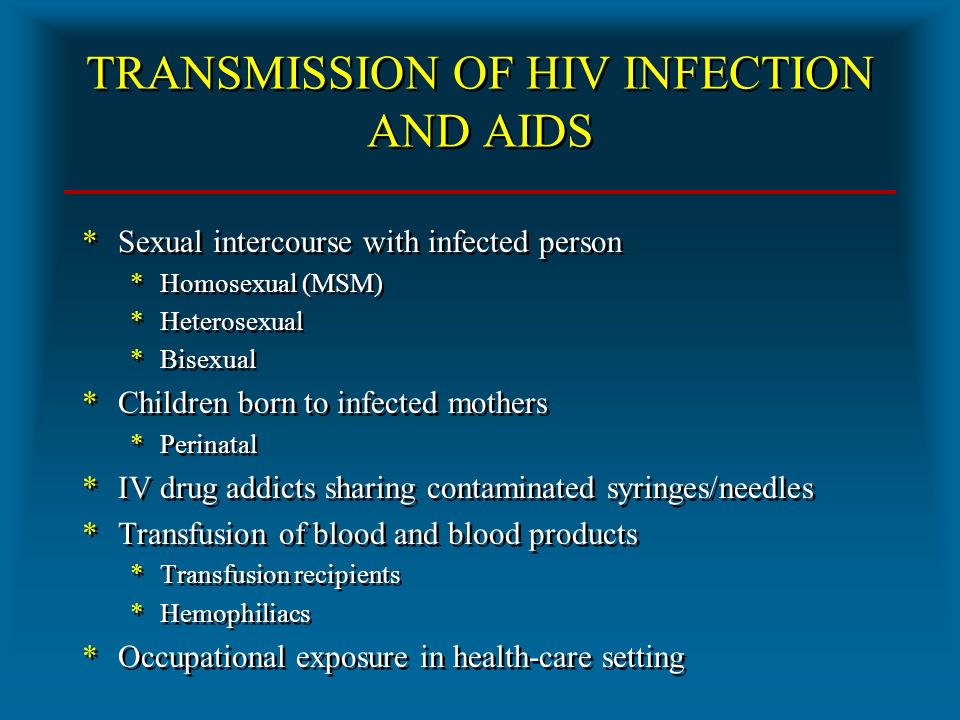 TRANSMISSION OF HIV INFECTION AND AIDS

* Sexual intercourse with infected person
  * Homosexual (MSM)
  * Heterosexual
  * Bisexual
* Children born to infected mothers
  * Perinatal
* IV drug addicts sharing contaminated syringes/needles
* Transfusion of blood and blood products
  * Transfusion recipients
  * Hemophiliacs
* Occupational exposure in health-care setting